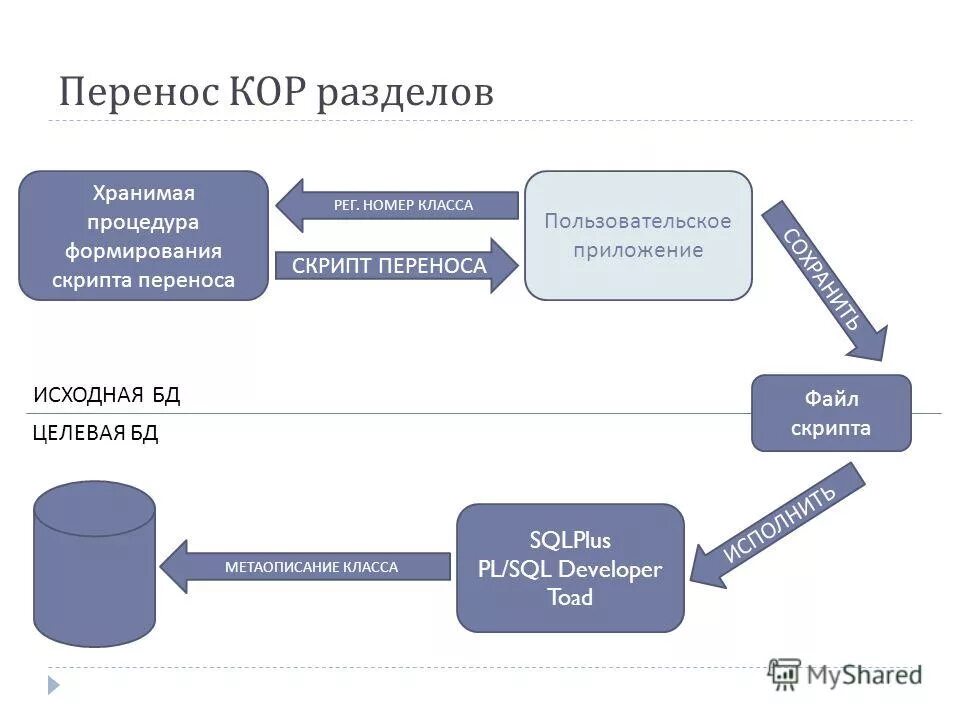 Перенос КОР разделов

Хранимая процедура формирования скрипта переноса

РЕГ. НОМЕР КЛАССА

СКРИПТ ПЕРЕНОСА

Пользовательское приложение

СОХРАНИТЬ

ИСХОДНАЯ БД

ЦЕЛЕВАЯ БД

Файл скрипта

ИСПОЛНИТЬ

SQLPlus
PL/SQL Developer
Toad

МЕТАОПИСАНИЕ КЛАССА

MyShared